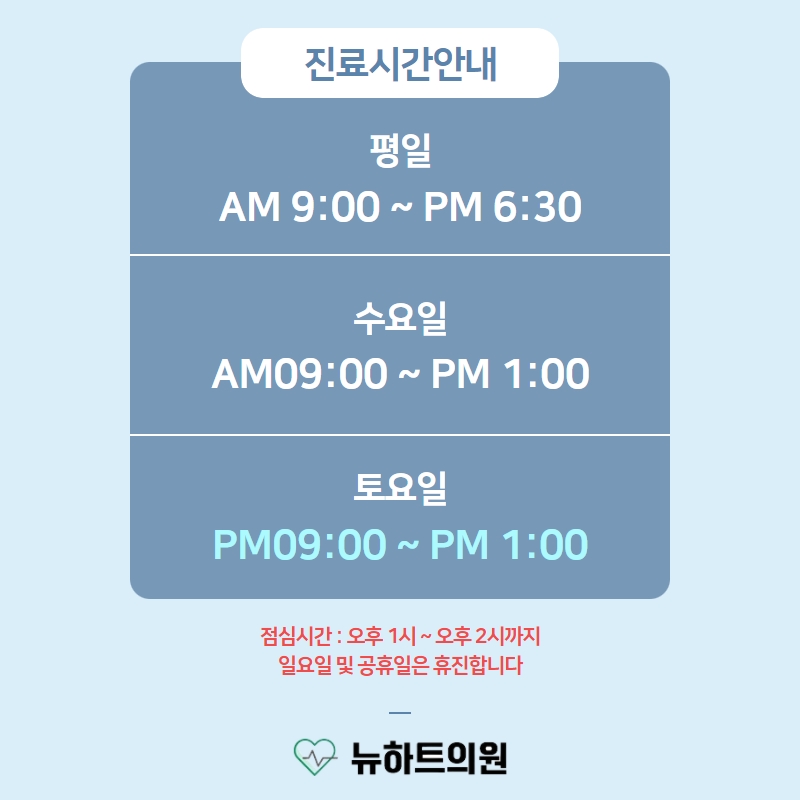 진료시간안내

평일
AM 9:00 ~ PM 6:30

수요일
AM09:00 ~ PM 1:00

토요일
PM09:00 ~ PM 1:00

점심시간 : 오후 1시 ~ 오후 2시까지
일요일 및 공휴일은 휴진합니다

뉴하트의원